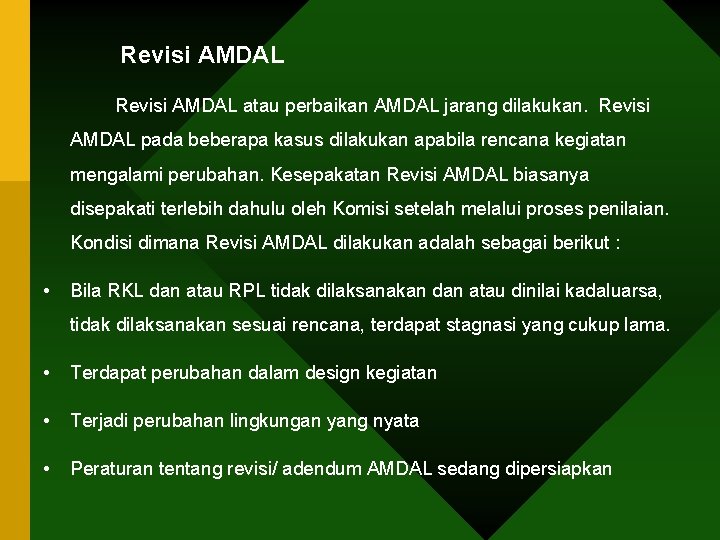 Revisi AMDAL

Revisi AMDAL atau perbaikan AMDAL jarang dilakukan. Revisi AMDAL pada beberapa kasus dilakukan apabila rencana kegiatan mengalami perubahan. Kesepakatan Revisi AMDAL biasanya disepakati terlebih dahulu oleh Komisi setelah melalui proses penilaian. Kondisi dimana Revisi AMDAL dilakukan adalah sebagai berikut :

• Bila RKL dan atau RPL tidak dilaksanakan dan atau dinilai kadaluarsa, tidak dilaksanakan sesuai rencana, terdapat stagnasi yang cukup lama.

• Terdapat perubahan dalam design kegiatan

• Terjadi perubahan lingkungan yang nyata

• Peraturan tentang revisi/ adendum AMDAL sedang dipersiapkan